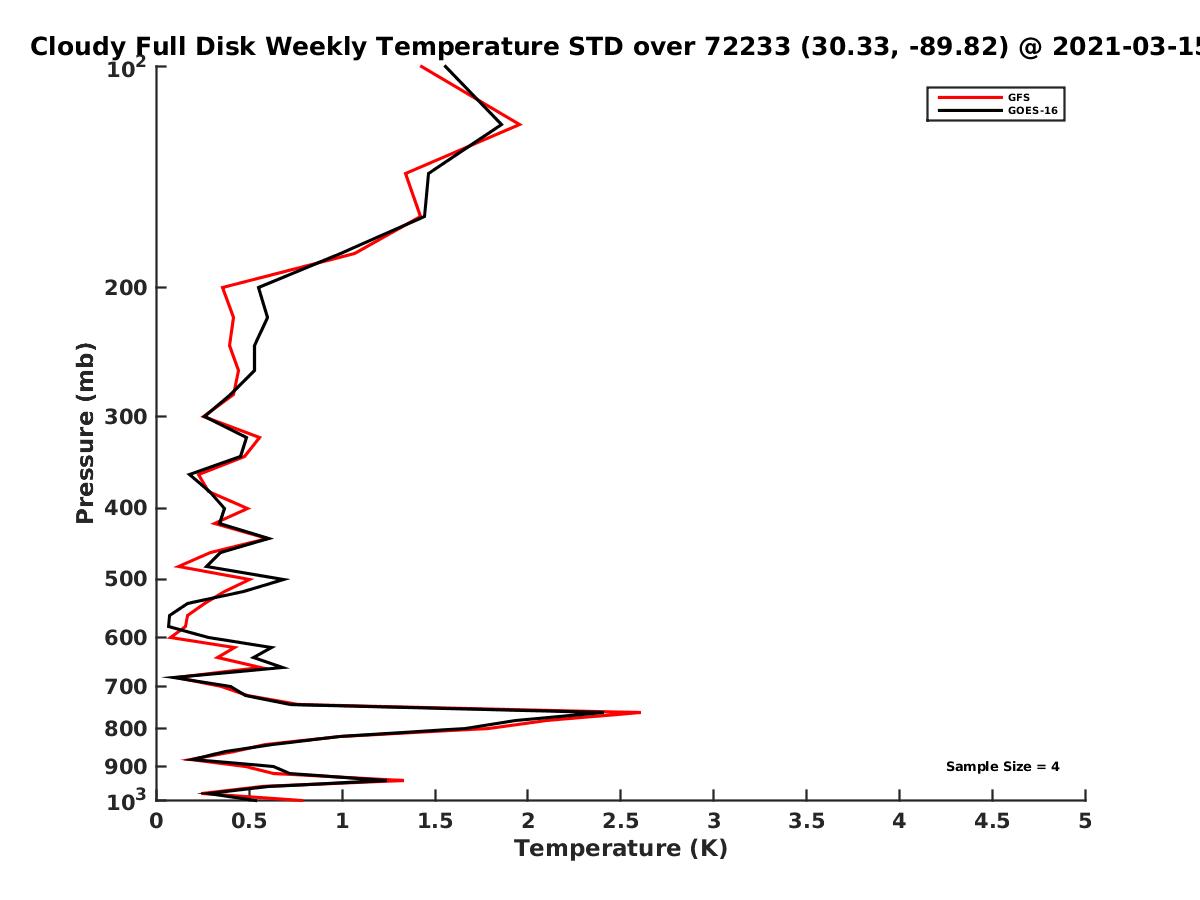 Cloudy Full Disk Weekly Temperature STD over 72233 (30.33, -89.82) @ 2021-03-15

GFS
GOES-16

Pressure (mb)

$10^2$
200
300
400
500
600
700
800
900
$10^3$

Sample Size = 4

0
0.5
1
1.5
2
2.5
3
3.5
4
4.5
5
Temperature (K)